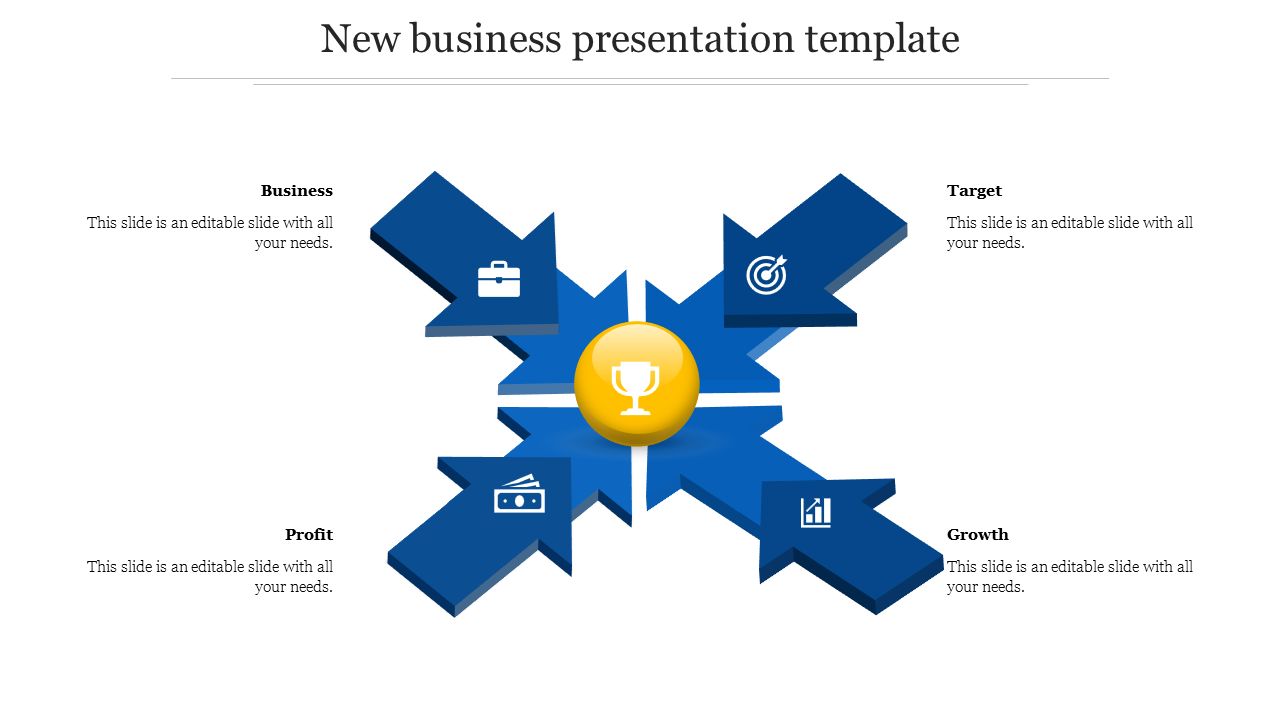 New business presentation template

Business

This slide is an editable slide with all your needs.

Target

This slide is an editable slide with all your needs.

Profit

This slide is an editable slide with all your needs.

Growth

This slide is an editable slide with all your needs.